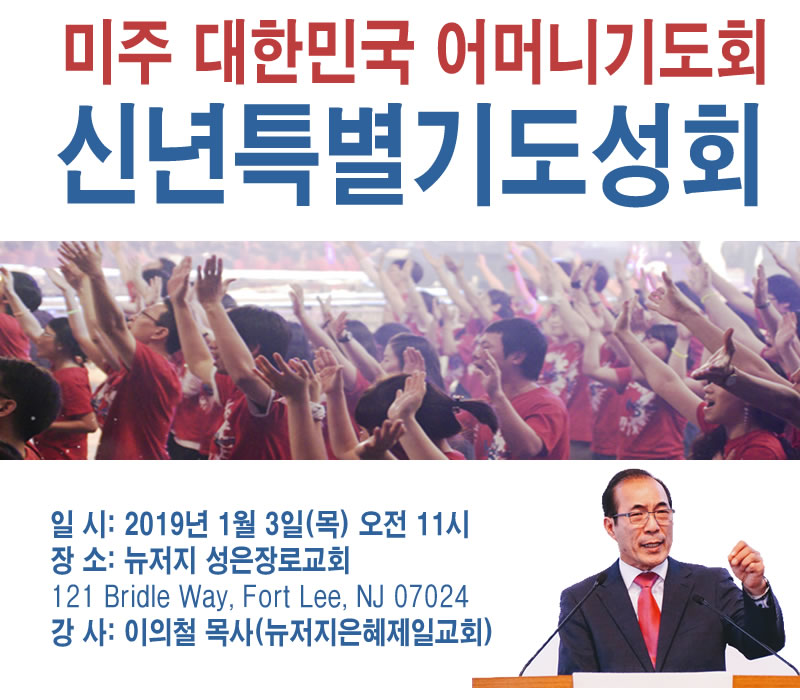 미주 대한민국 어머니기도회

신년특별기도성회

일 시: 2019년 1월 3일(목) 오전 11시
장 소: 뉴저지 성은장로교회
121 Bridle Way, Fort Lee, NJ 07024
강 사: 이의철 목사(뉴저지은혜제일교회)